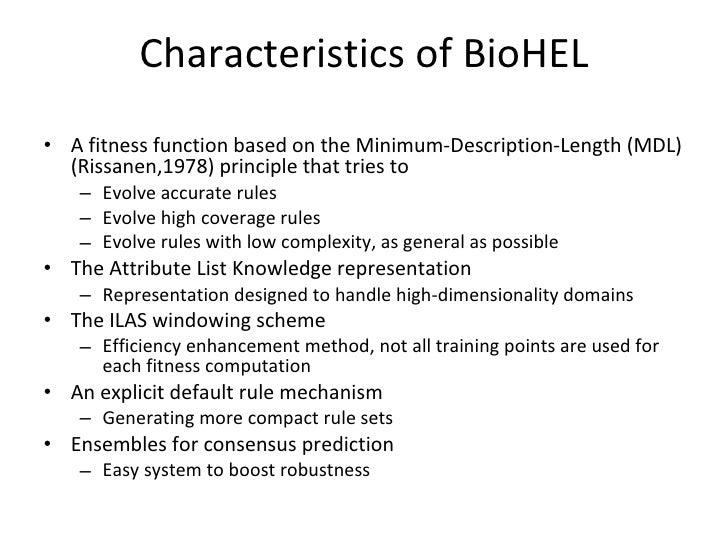 Characteristics of BioHEL

• A fitness function based on the Minimum-Description-Length (MDL) (Rissanen,1978) principle that tries to
 – Evolve accurate rules
 – Evolve high coverage rules
 – Evolve rules with low complexity, as general as possible
• The Attribute List Knowledge representation
 – Representation designed to handle high-dimensionality domains
• The ILAS windowing scheme
 – Efficiency enhancement method, not all training points are used for each fitness computation
• An explicit default rule mechanism
 – Generating more compact rule sets
• Ensembles for consensus prediction
 – Easy system to boost robustness